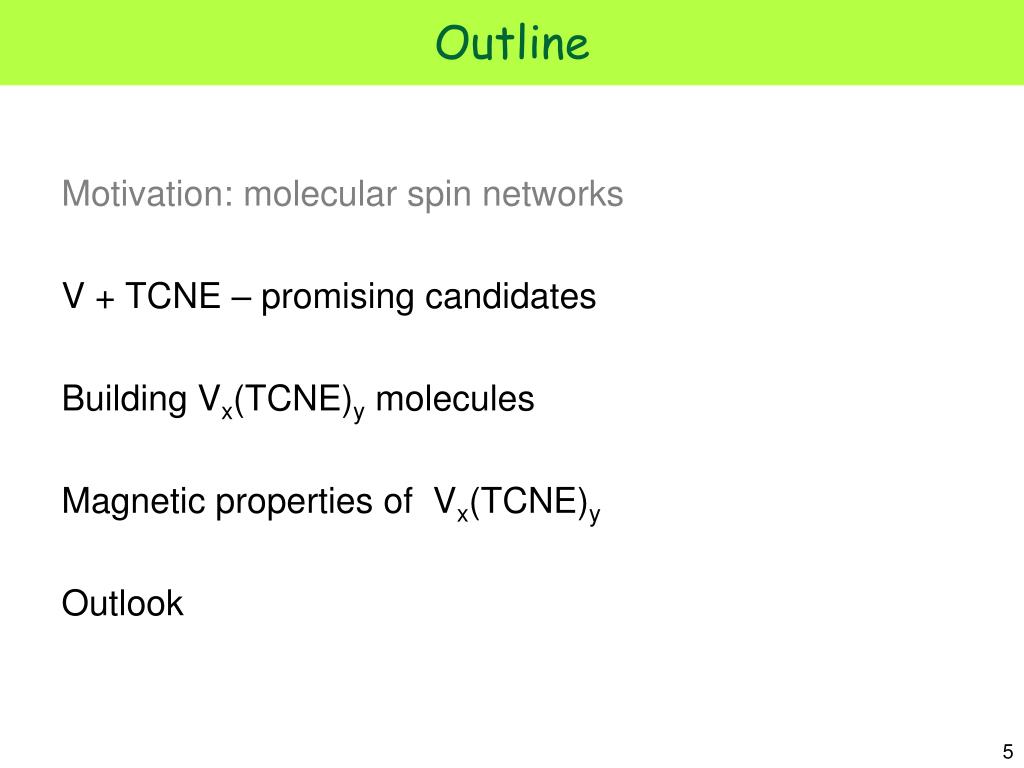 Outline

Motivation: molecular spin networks

V + TCNE – promising candidates

Building $V_x(TCNE)_y$ molecules

Magnetic properties of $V_x(TCNE)_y$

Outlook

5